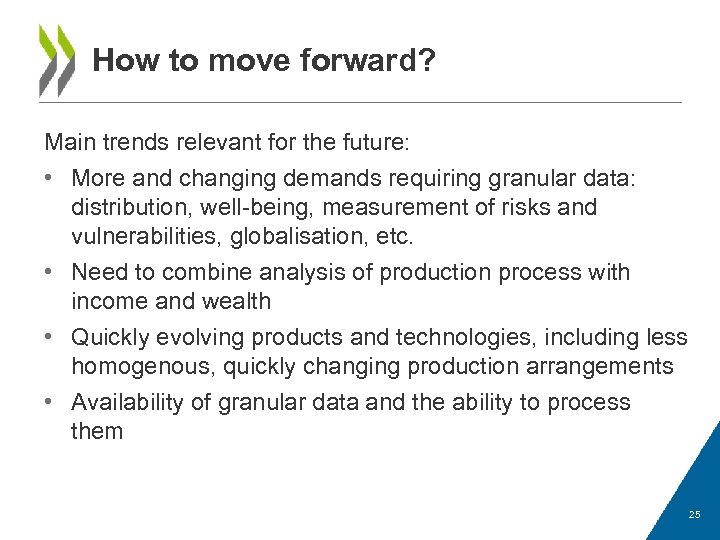 How to move forward?

Main trends relevant for the future:

• More and changing demands requiring granular data: distribution, well-being, measurement of risks and vulnerabilities, globalisation, etc.
• Need to combine analysis of production process with income and wealth
• Quickly evolving products and technologies, including less homogenous, quickly changing production arrangements
• Availability of granular data and the ability to process them

25